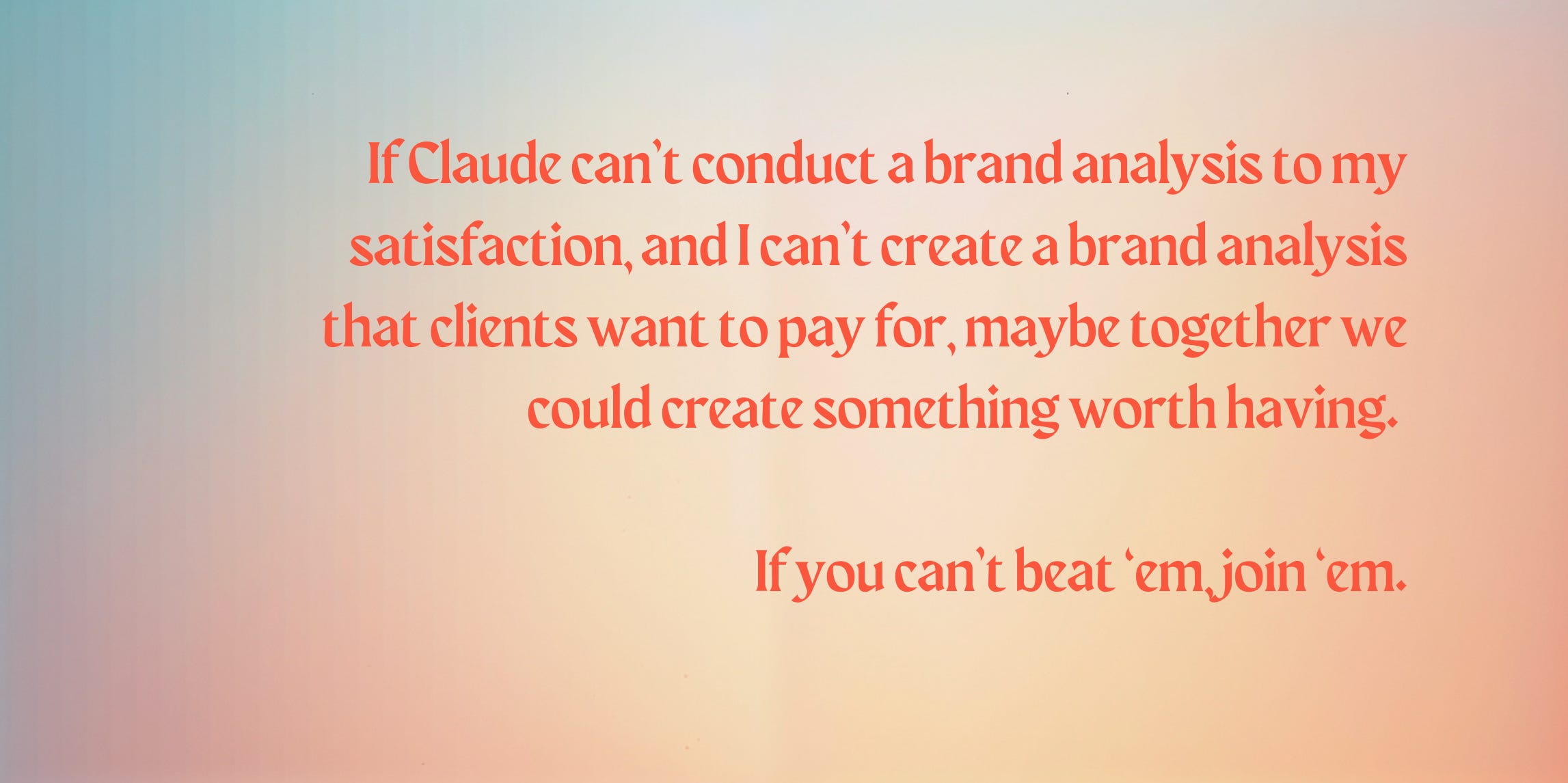 If Claude can't conduct a brand analysis to my satisfaction, and I can't create a brand analysis that clients want to pay for, maybe together we could create something worth having.

If you can't beat 'em, join 'em.